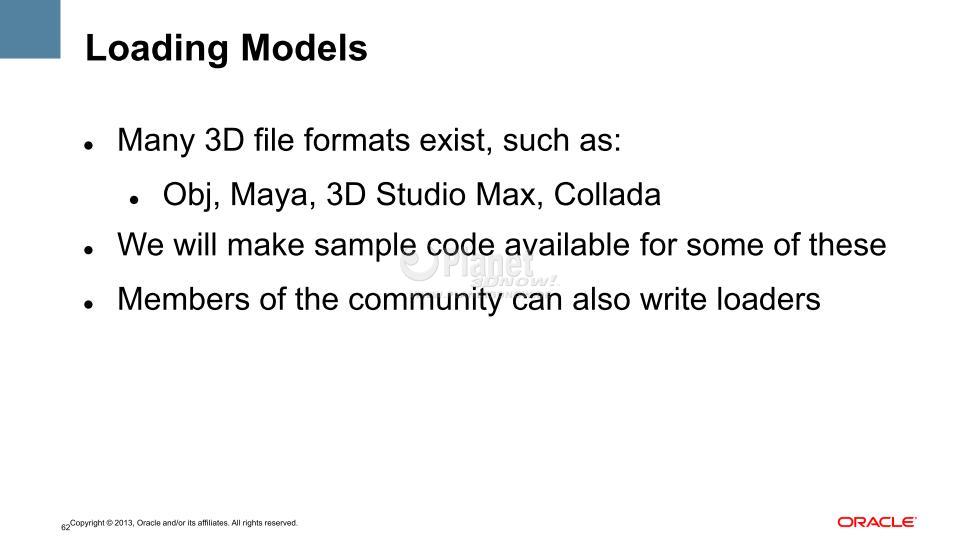 Loading Models

- Many 3D file formats exist, such as:
  - Obj, Maya, 3D Studio Max, Collada
- We will make sample code available for some of these
- Members of the community can also write loaders

Planet 3DNow!

62 Copyright © 2013, Oracle and/or its affiliates. All rights reserved.

ORACLE